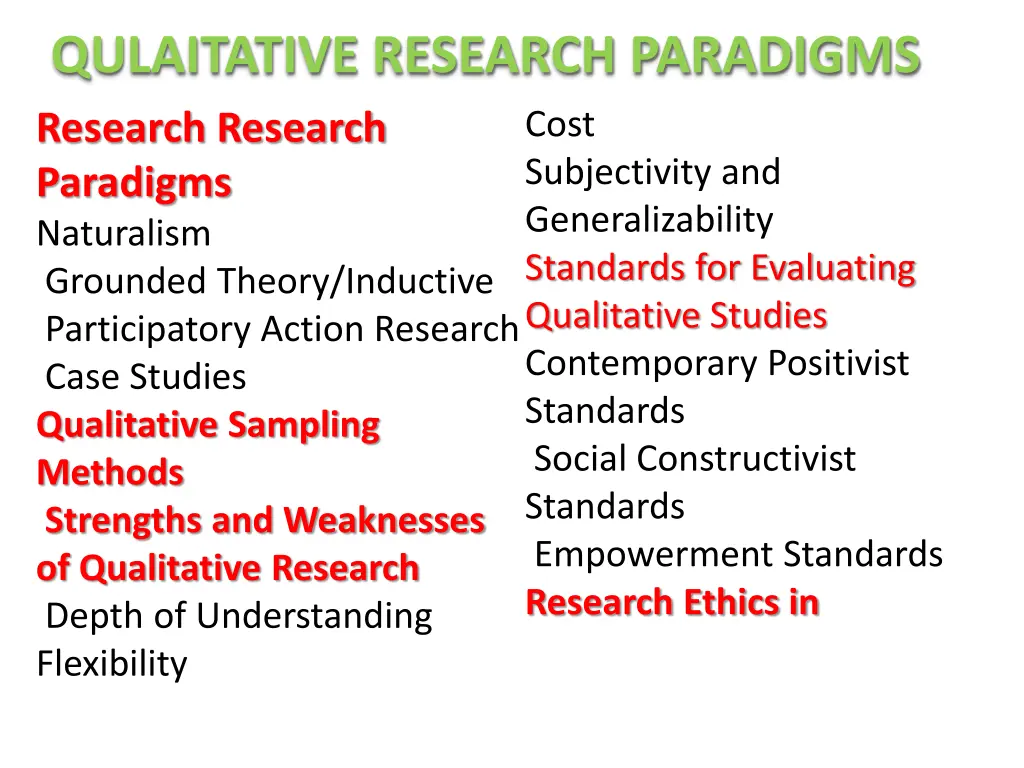 QULAITATIVE RESEARCH PARADIGMS

Research Research Paradigms
Naturalism
Grounded Theory/Inductive
Participatory Action Research
Case Studies
Qualitative Sampling Methods
Strengths and Weaknesses of Qualitative Research
Depth of Understanding
Flexibility

Cost
Subjectivity and Generalizability
Standards for Evaluating Qualitative Studies
Contemporary Positivist Standards
Social Constructivist Standards
Empowerment Standards
Research Ethics in